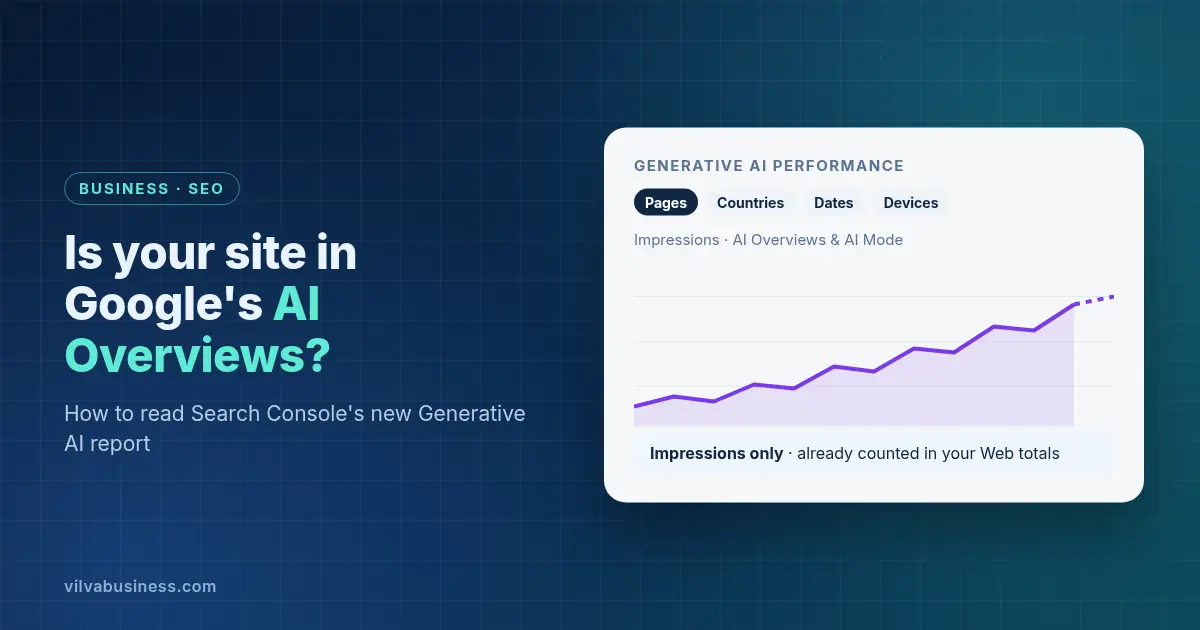 BUSINESS · SEO

Is your site in Google's AI Overviews?

How to read Search Console's new Generative AI report

vilvabusiness.com

GENERATIVE AI PERFORMANCE

Pages
Countries
Dates
Devices

Impressions · AI Overviews & AI Mode

Impressions only · already counted in your Web totals